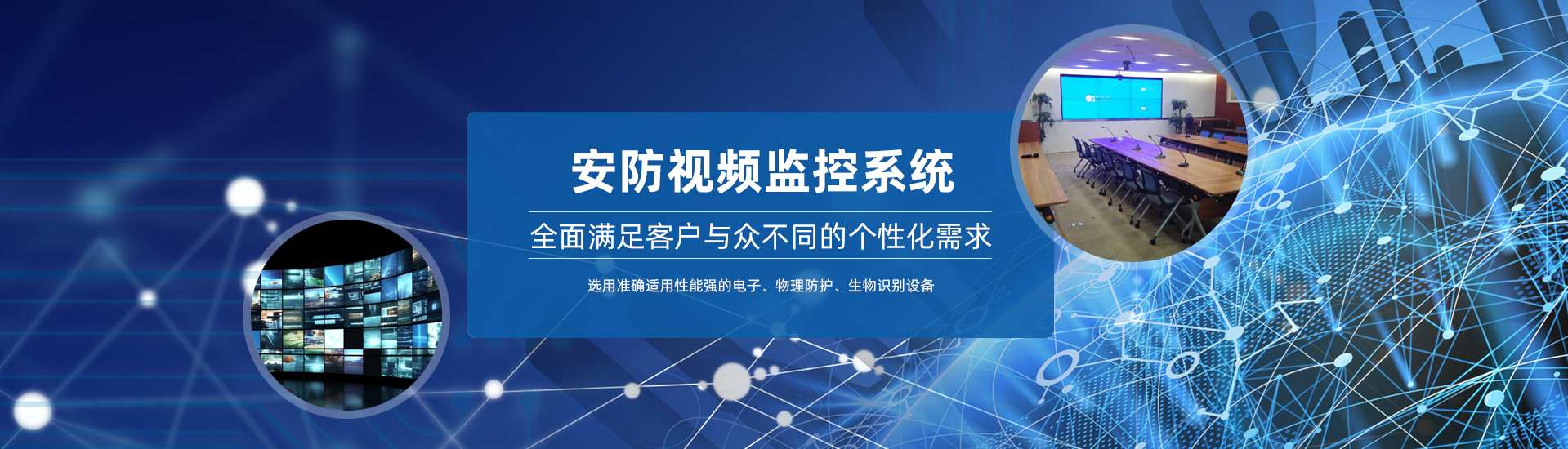 安防视频监控系统

全面满足客户与众不同的个性化需求

选用准确适用性能强的电子、物理防护、生物识别设备